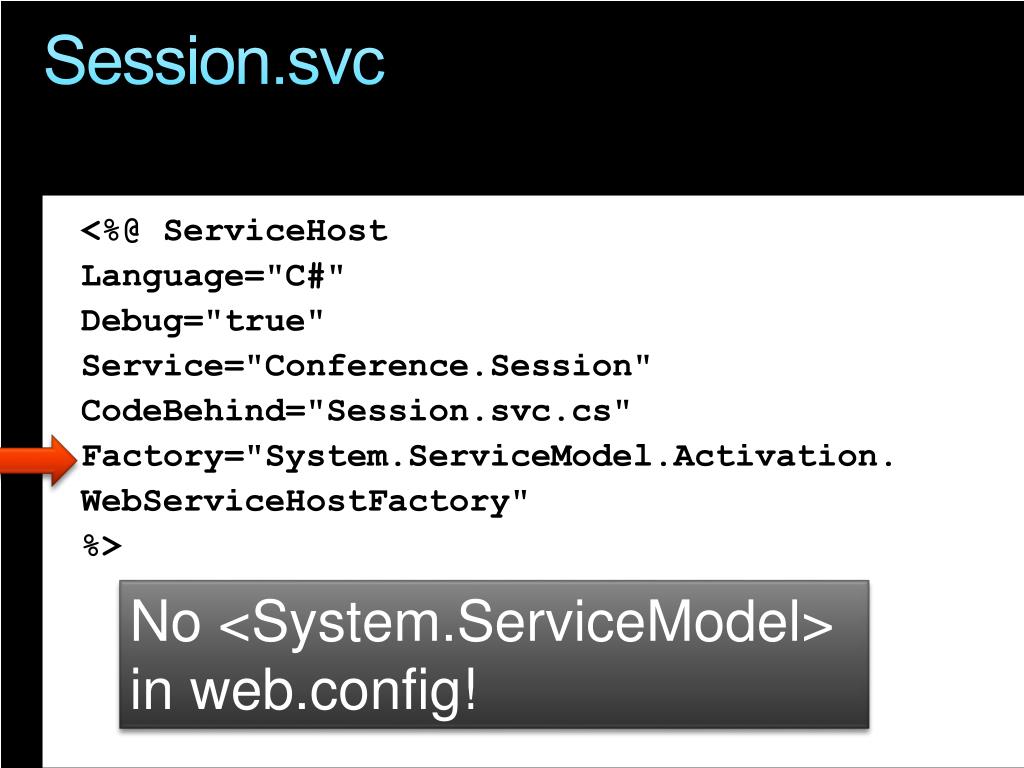 Session.svc

<%@ ServiceHost
Language="C#"
Debug="true"
Service="Conference.Session"
CodeBehind="Session.svc.cs"
Factory="System.ServiceModel.Activation.
WebServiceHostFactory"
%>

No <System.ServiceModel> in web.config!